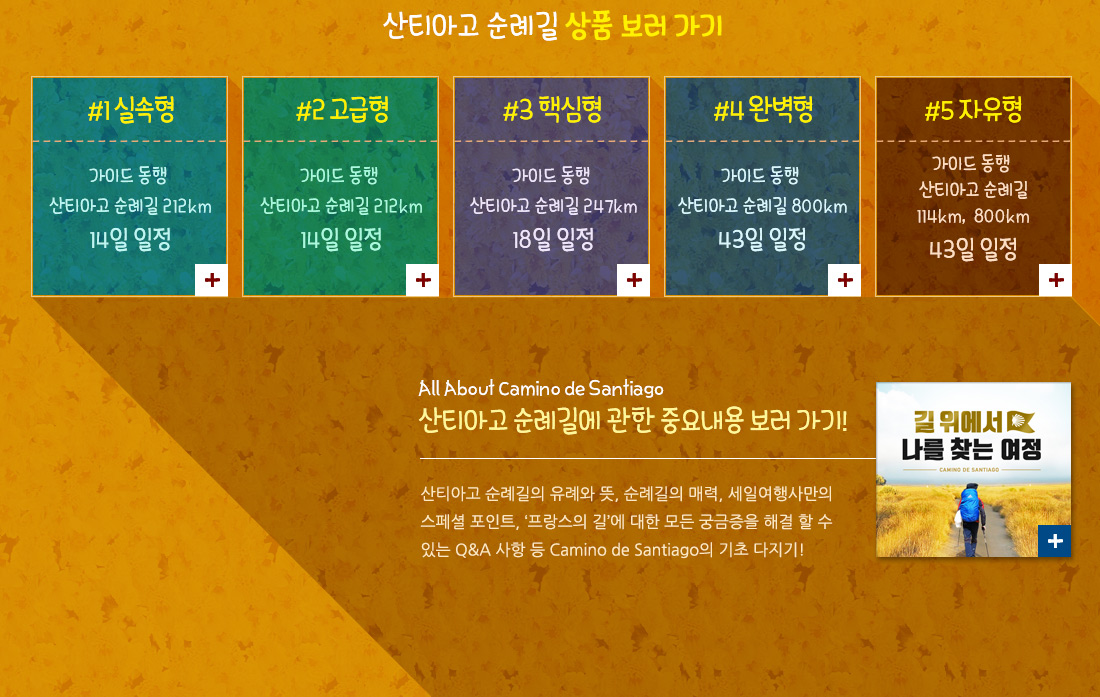 산티아고 순례길 상품 보러 가기

#1 실속형

가이드 동행
산티아고 순례길 212km
14일 일정

+

#2 고급형

가이드 동행
산티아고 순례길 212km
14일 일정

+

#3 핵심형

가이드 동행
산티아고 순례길 247km
18일 일정

+

#4 완벽형

가이드 동행
산티아고 순례길 800km
43일 일정

+

#5 자유형

가이드 동행
산티아고 순례길
114km, 800km
43일 일정

+

All About Camino de Santiago
산티아고 순례길에 관한 중요내용 보러 가기!

산티아고 순례길의 유례와 뜻, 순례길의 매력, 세일여행사만의 스페셜 포인트, '프랑스의 길'에 대한 모든 궁금증을 해결 할 수 있는 Q&A 사항 등 Camino de Santiago의 기초 다지기!

길 위에서
나를 찾는 여정
CAMINO DE SANTIAGO

+